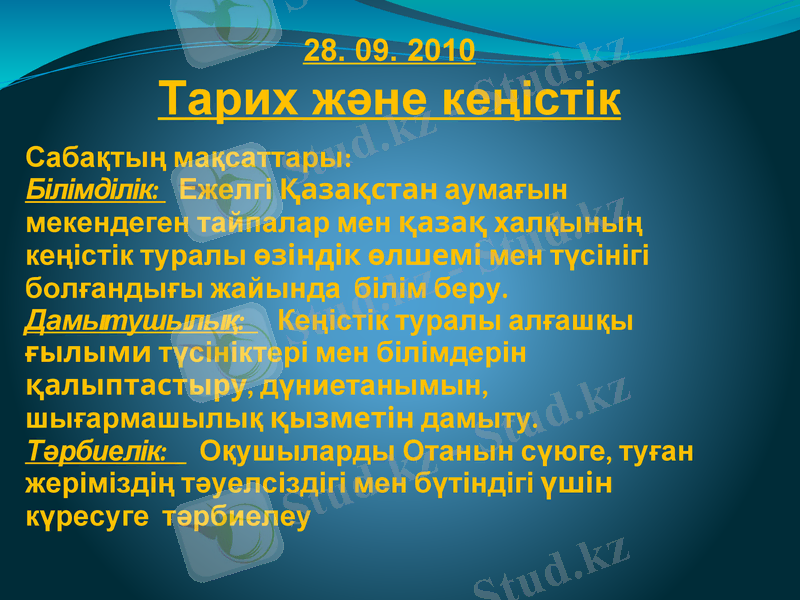 28. 09. 2010

Тарих және кеңістік

Сабақтың мақсаттары:
Білімділік: Ежелгі Қазақстан аумағын мекендеген тайпалар мен қазақ халқының кеңістік туралы өзіндік өлшемі мен түсінігі болғандығы жайында білім беру.
Дамытушылық: Кеңістік туралы алғашқы ғылыми түсініктері мен білімдерін қалыптастыру, дүниетанымын, шығармашылық қызметін дамыту.
Тәрбиелік: Оқушыларды Отанын сүюге, туған жеріміздің тәуелсіздігі мен бүтіндігі үшін күресуге тәрбиелеу

Stud.kz